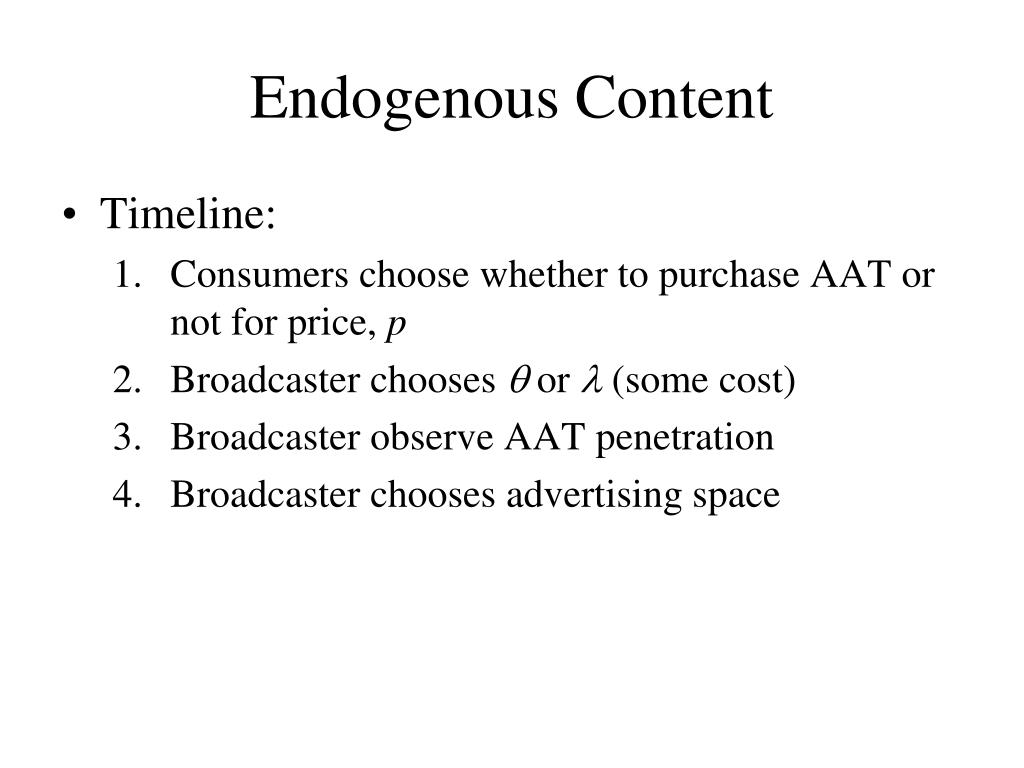 Endogenous Content

• Timeline:
1. Consumers choose whether to purchase AAT or not for price, $p$
2. Broadcaster chooses $\theta$ or $\lambda$ (some cost)
3. Broadcaster observe AAT penetration
4. Broadcaster chooses advertising space